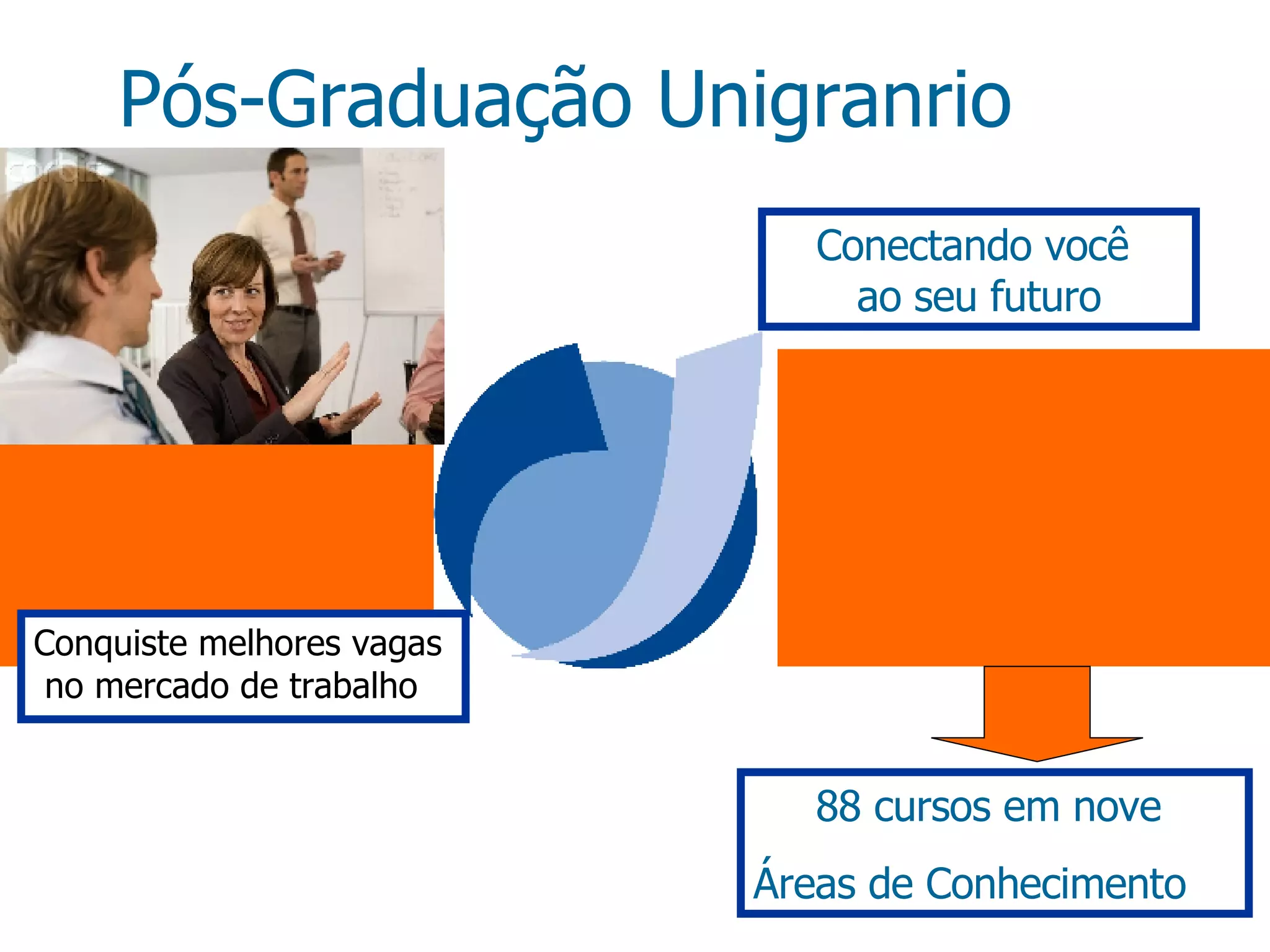 Pós-Graduação Unigranrio

Conectando você ao seu futuro

Conquiste melhores vagas no mercado de trabalho

88 cursos em nove

Áreas de Conhecimento